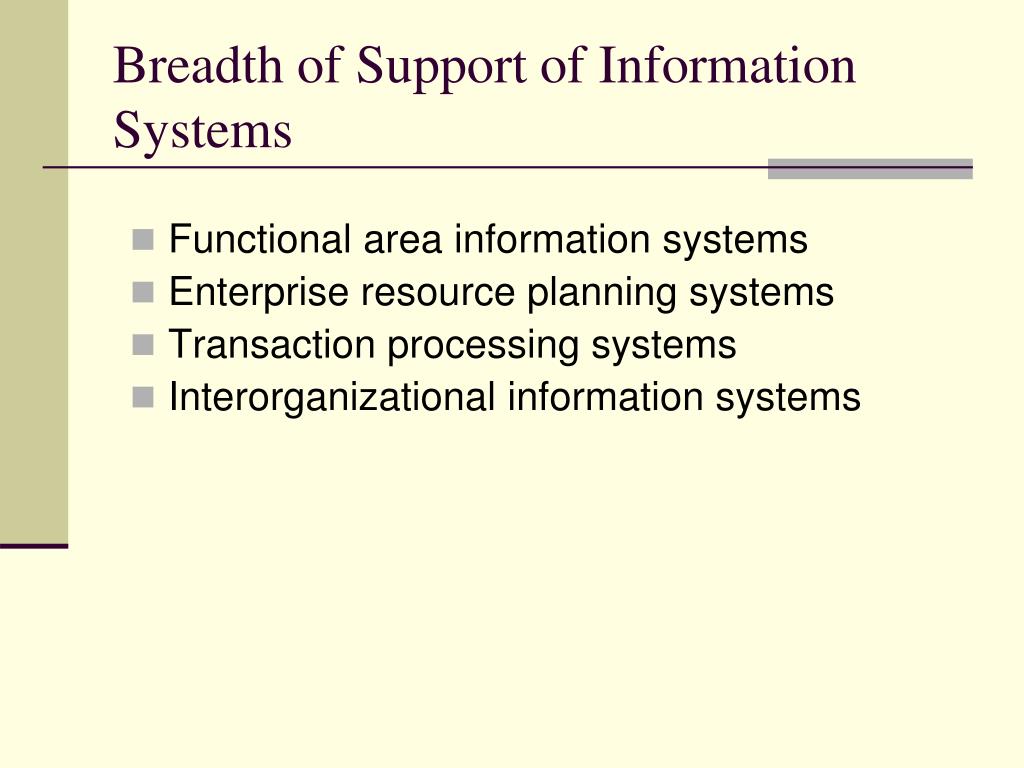 Breadth of Support of Information Systems

- Functional area information systems
- Enterprise resource planning systems
- Transaction processing systems
- Interorganizational information systems